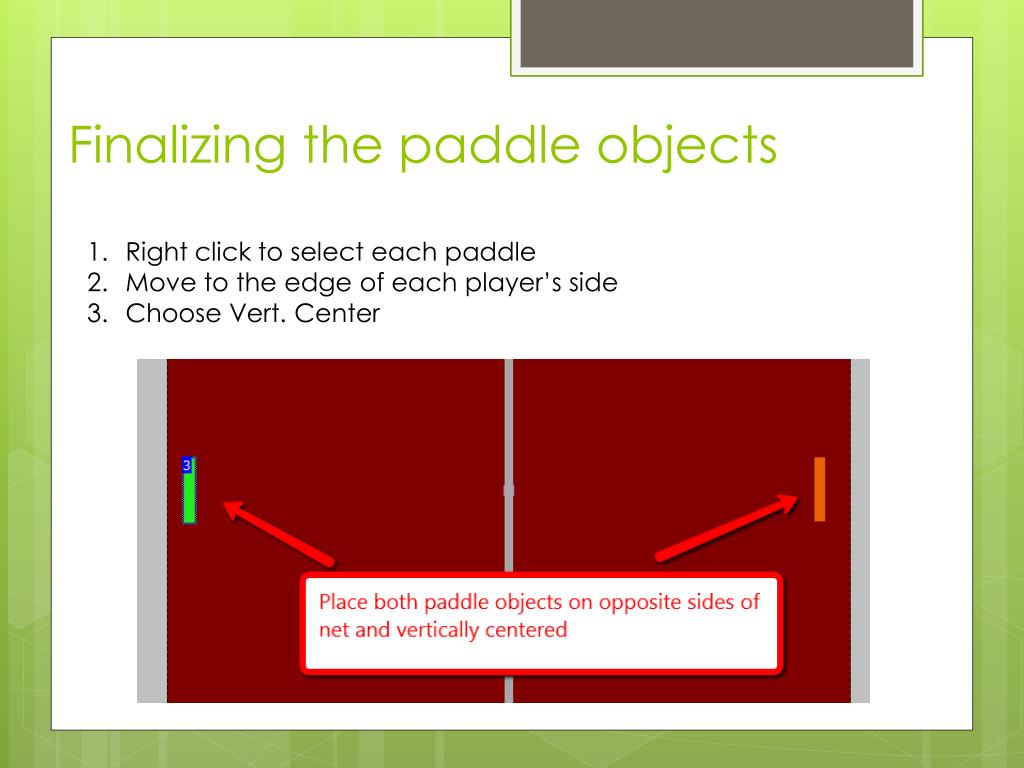 Finalizing the paddle objects

1. Right click to select each paddle
2. Move to the edge of each player's side
3. Choose Vert. Center

3

Place both paddle objects on opposite sides of net and vertically centered